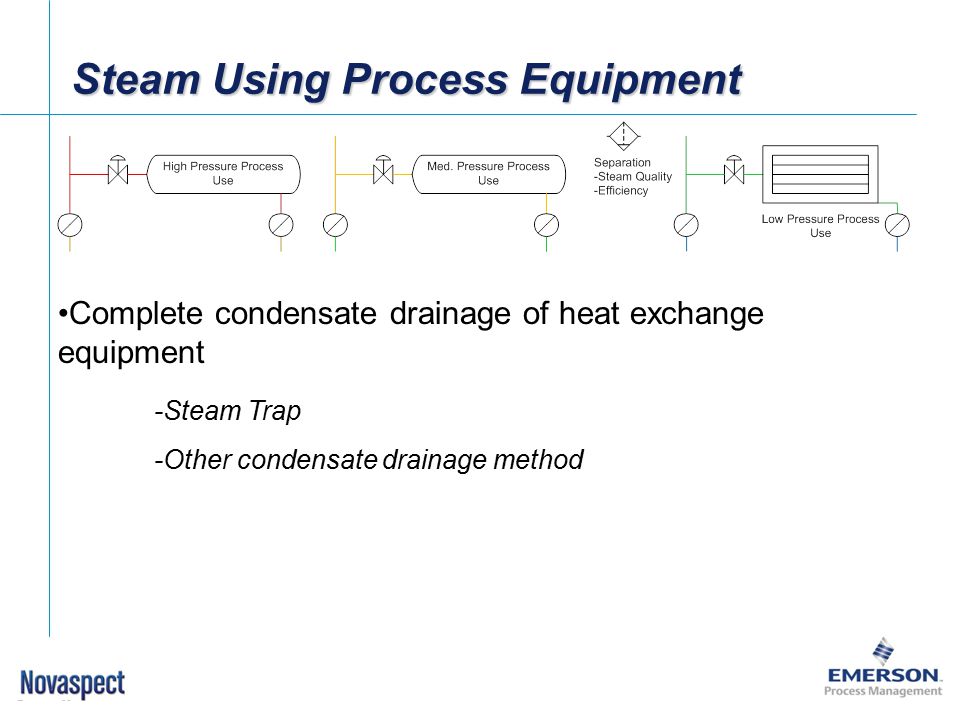 Steam Using Process Equipment

High Pressure Process Use

Med. Pressure Process Use

Separation
-Steam Quality
-Efficiency

Low Pressure Process Use

•Complete condensate drainage of heat exchange equipment

-Steam Trap

-Other condensate drainage method

Novaspect

EMERSON
Process Management